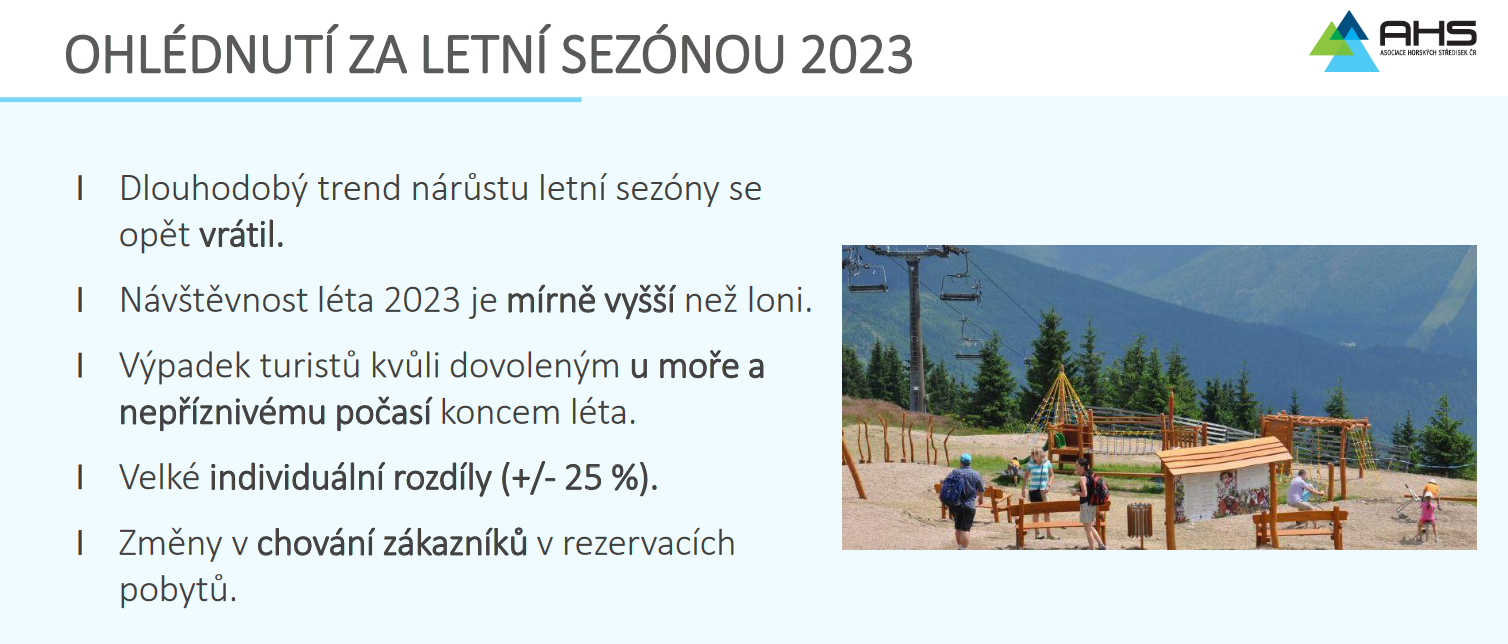 OHLÉDNUTÍ ZA LETNÍ SEZÓNOU 2023

AHS
ASOCIACE HORSKÝCH STŘEDISEK ČR

I Dlouhodobý trend nárůstu letní sezóny se opět vrátil.

I Návštěvnost léta 2023 je mírně vyšší než loni.

I Výpadek turistů kvůli dovoleným u moře a nepříznivému počasí koncem léta.

I Velké individuální rozdíly (+/- 25 %).

I Změny v chování zákazníků v rezervacích pobytů.